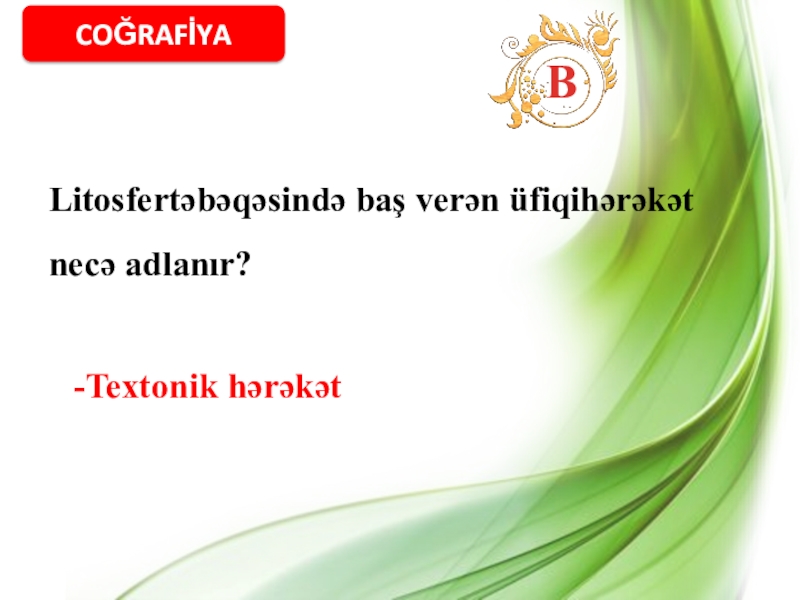 COĞRAFİYA

B

Litosfertəbəqəsində baş verən üfiqihərəkət necə adlanır?

-Textonik hərəkət